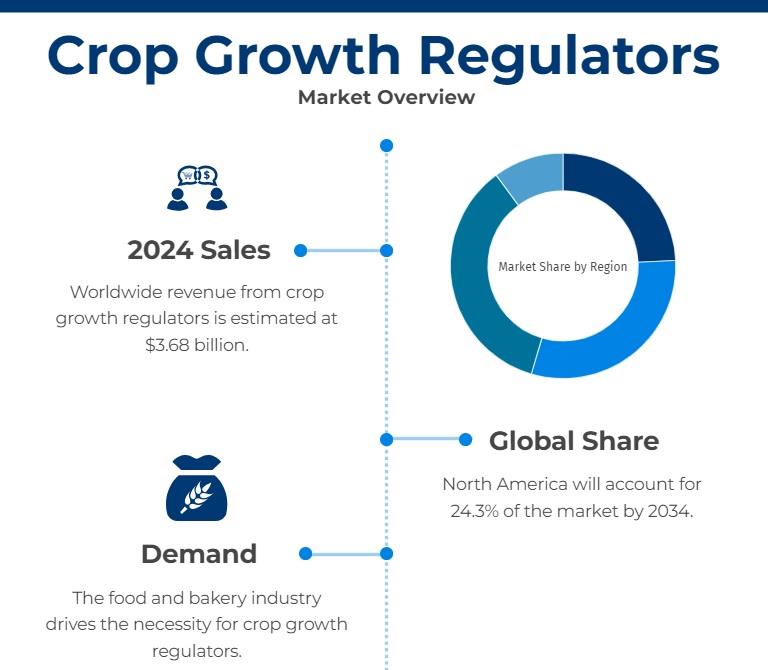 Crop Growth Regulators
Market Overview

2024 Sales
Worldwide revenue from crop growth regulators is estimated at $3.68 billion.

Market Share by Region

Global Share
North America will account for 24.3% of the market by 2034.

Demand
The food and bakery industry drives the necessity for crop growth regulators.